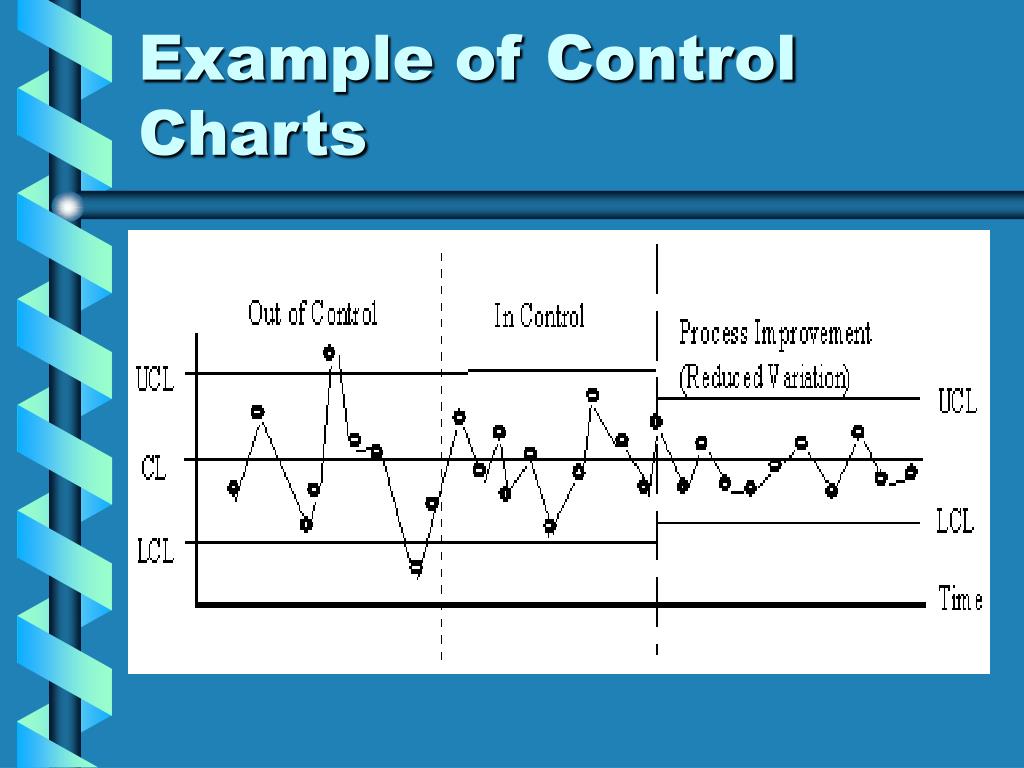 Example of Control Charts

Out of Control

In Control

Process Improvement (Reduced Variation)

UCL

CL

LCL

UCL

LCL

Time